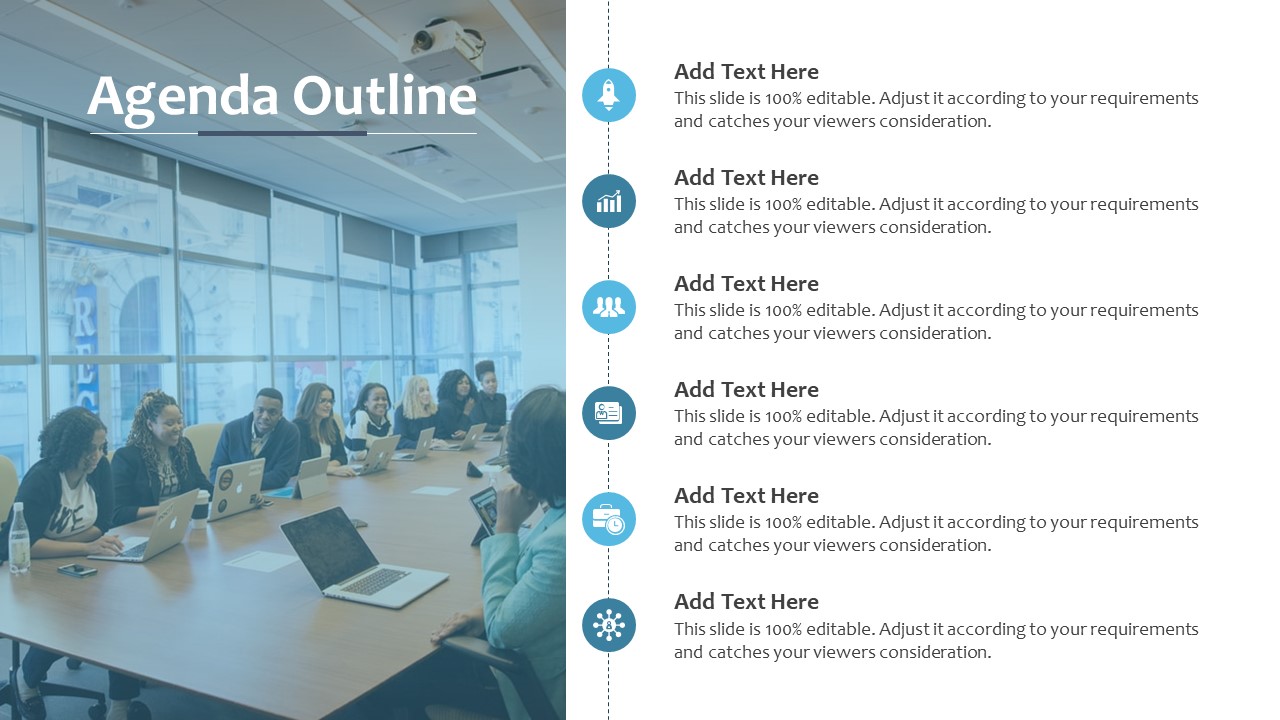 Agenda Outline

Add Text Here
This slide is 100% editable. Adjust it according to your requirements and catches your viewers consideration.

Add Text Here
This slide is 100% editable. Adjust it according to your requirements and catches your viewers consideration.

Add Text Here
This slide is 100% editable. Adjust it according to your requirements and catches your viewers consideration.

Add Text Here
This slide is 100% editable. Adjust it according to your requirements and catches your viewers consideration.

Add Text Here
This slide is 100% editable. Adjust it according to your requirements and catches your viewers consideration.

Add Text Here
This slide is 100% editable. Adjust it according to your requirements and catches your viewers consideration.